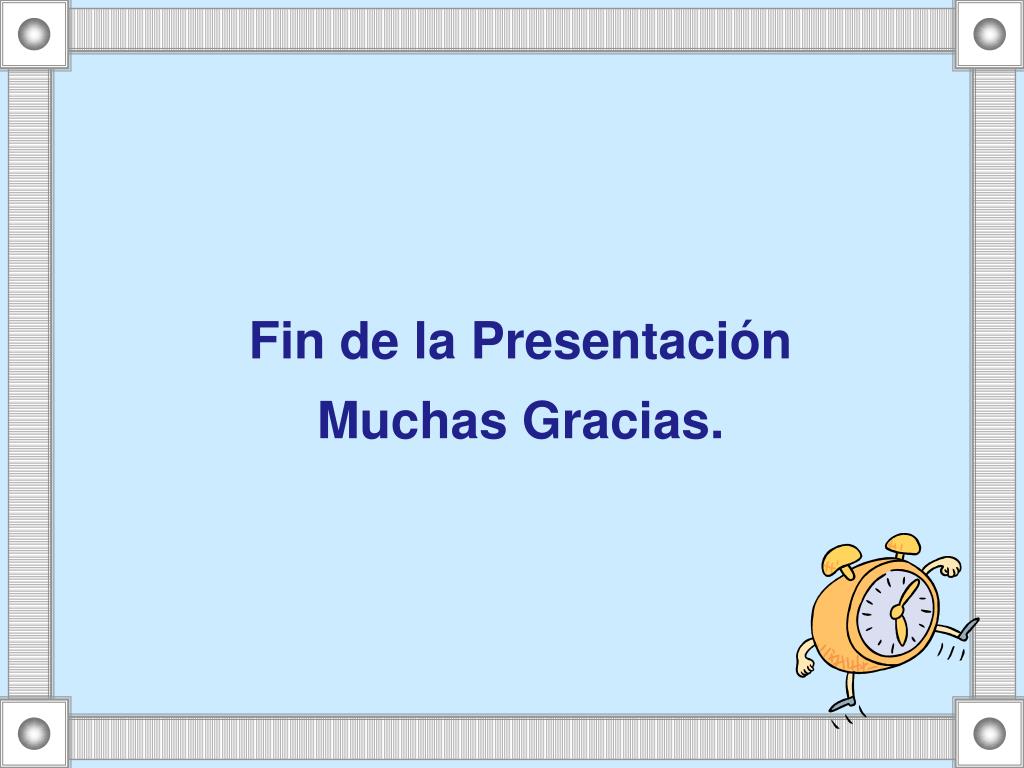 Fin de la Presentación

Muchas Gracias.